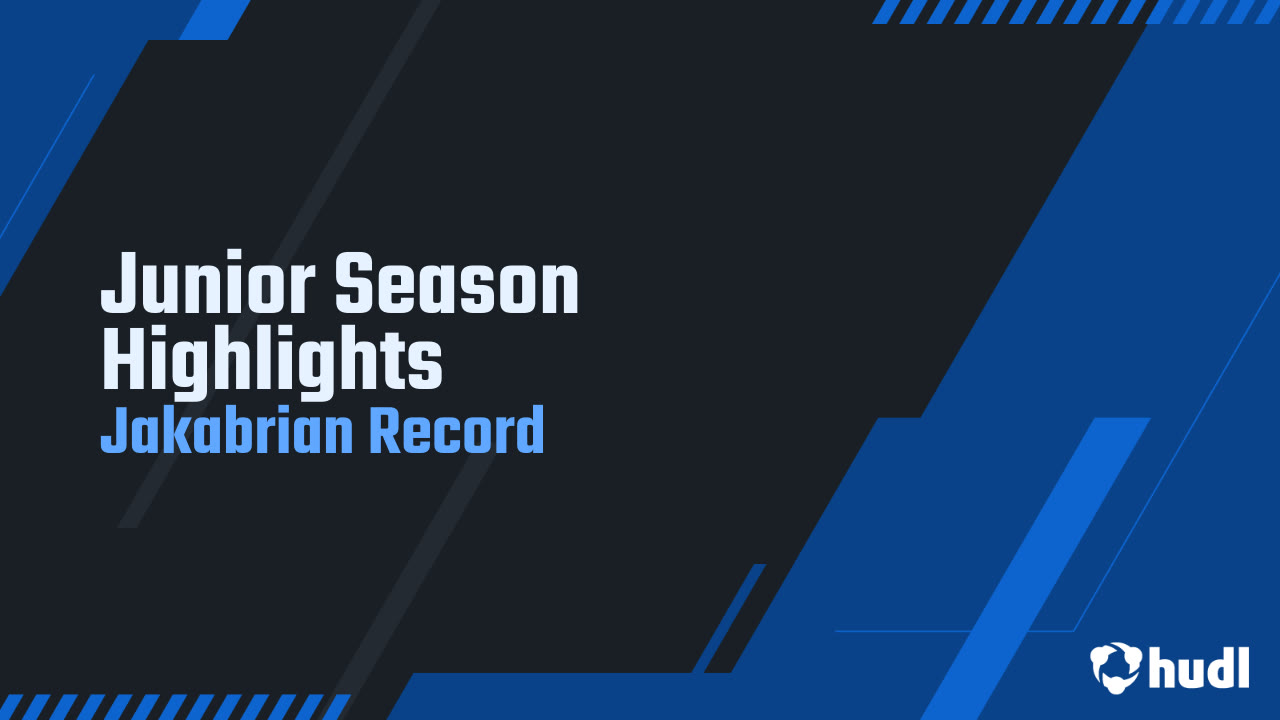 Junior Season Highlights
Jakabrian Record

hudl